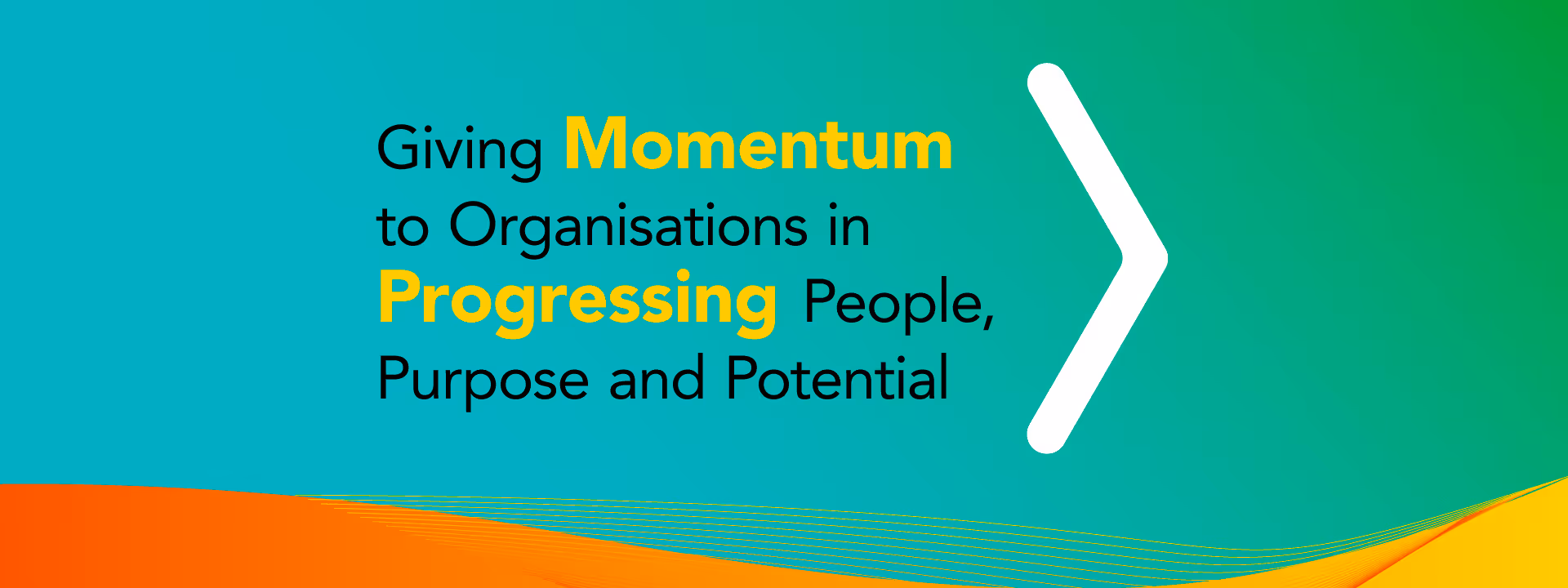 Giving Momentum to Organisations in Progressing People, Purpose and Potential